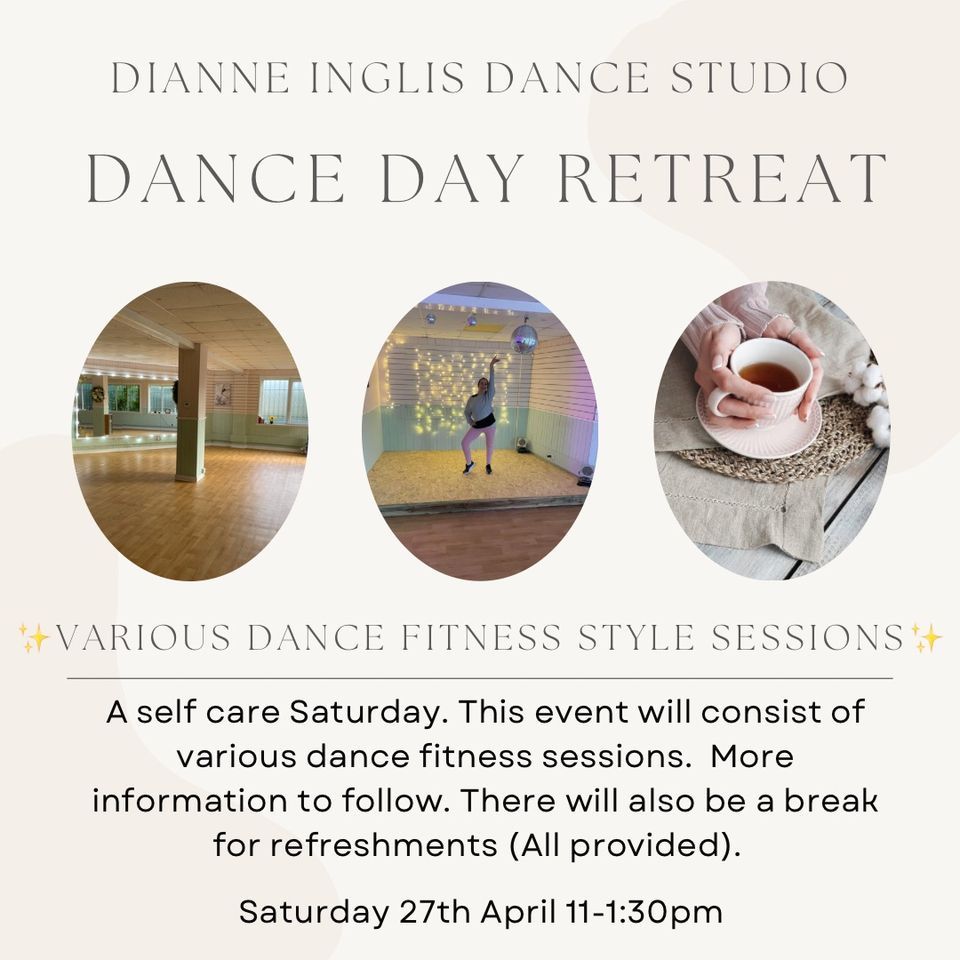 DIANNE INGLIS DANCE STUDIO

DANCE DAY RETREAT

✨VARIOUS DANCE FITNESS STYLE SESSIONS✨

A self care Saturday. This event will consist of various dance fitness sessions. More information to follow. There will also be a break for refreshments (All provided).

Saturday 27th April 11-1:30pm